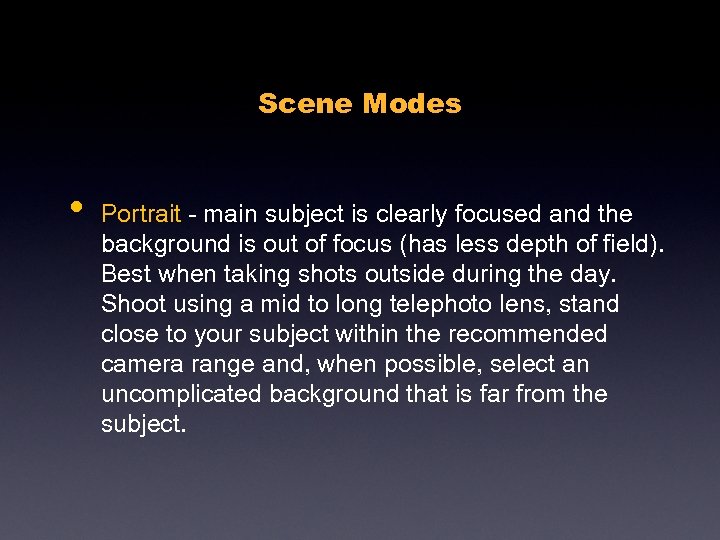 Scene Modes

• Portrait - main subject is clearly focused and the background is out of focus (has less depth of field). Best when taking shots outside during the day. Shoot using a mid to long telephoto lens, stand close to your subject within the recommended camera range and, when possible, select an uncomplicated background that is far from the subject.